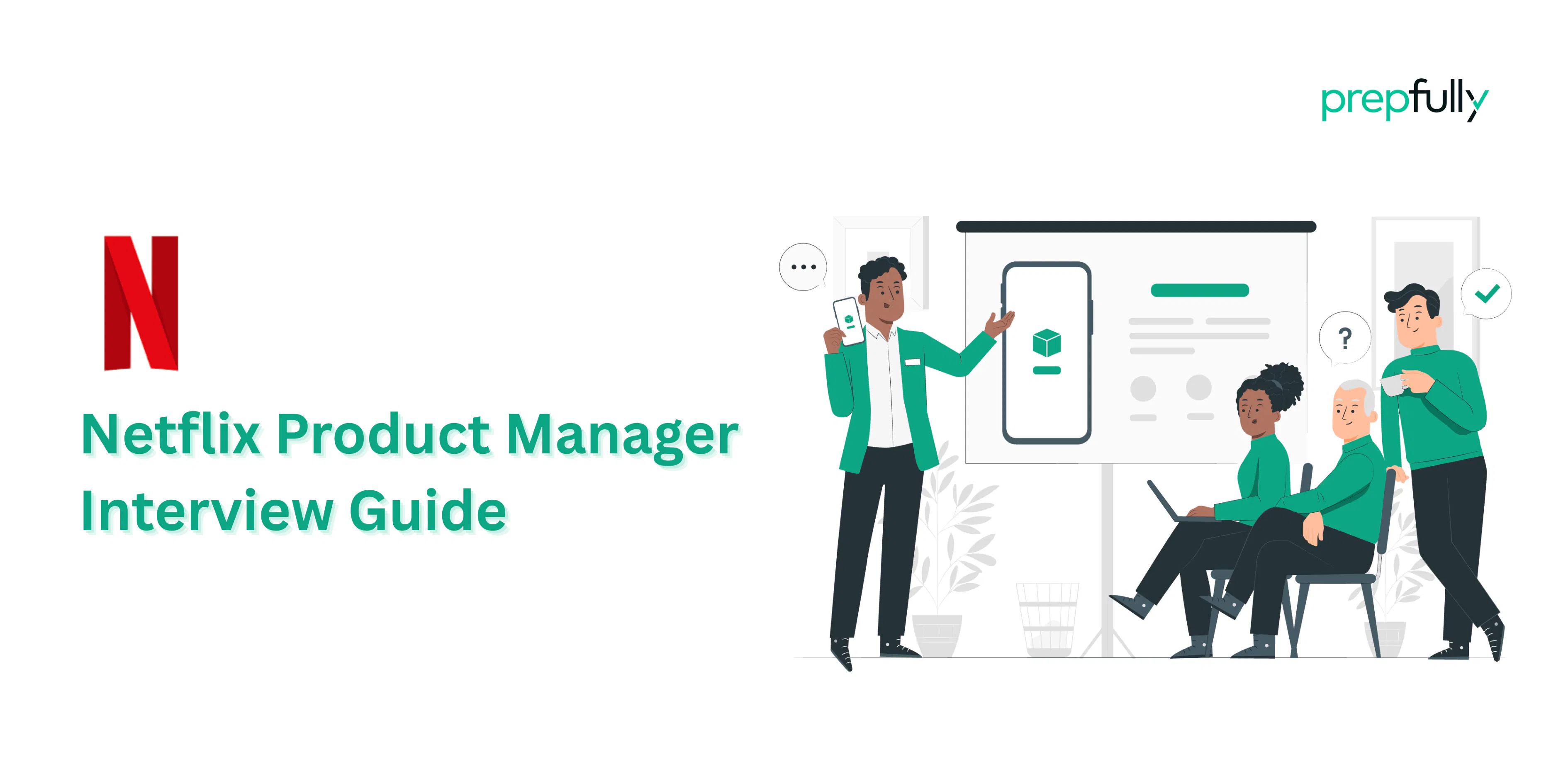 prepfully

N

Netflix Product Manager Interview Guide

...

?